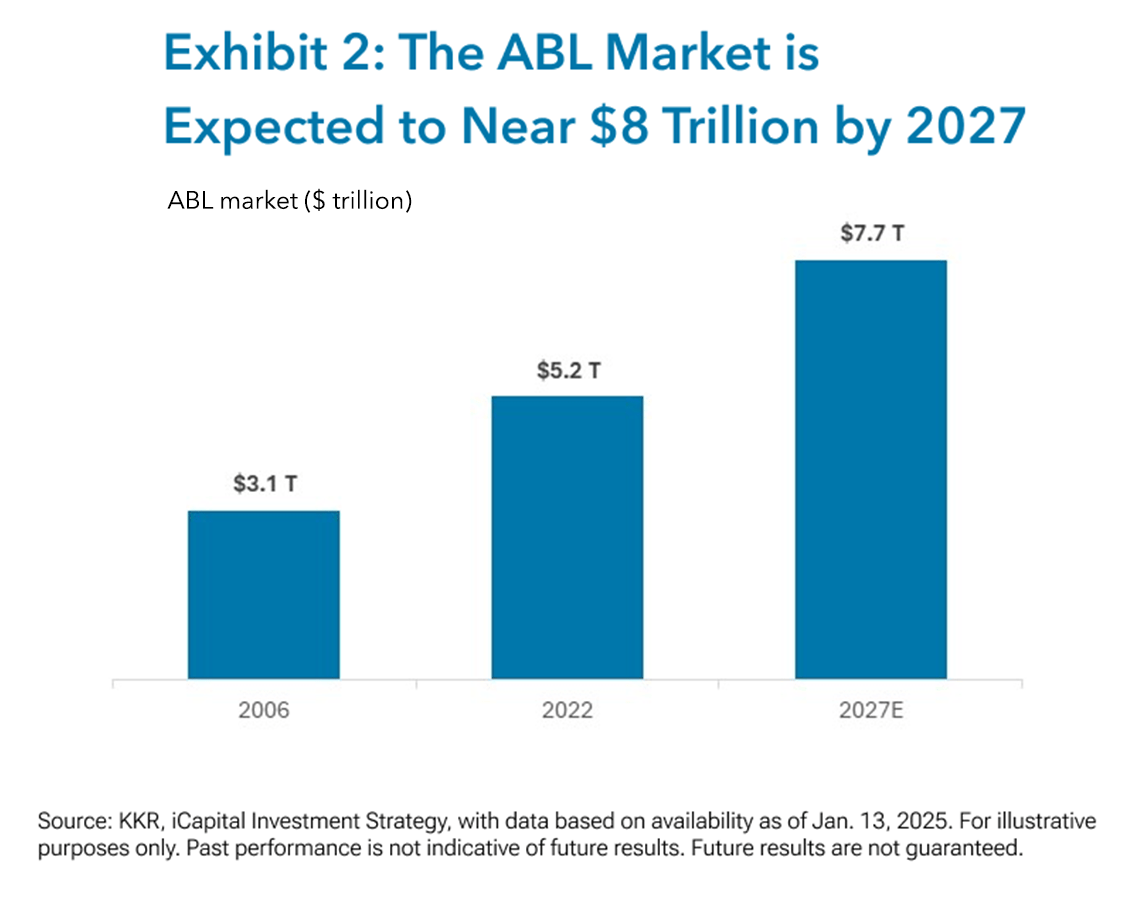 Exhibit 2: The ABL Market is Expected to Near \$8 Trillion by 2027

ABL market (\$ trillion)

\$3.1 T

\$5.2 T

\$7.7 T

2006

2022

2027E

Source: KKR, iCapital Investment Strategy, with data based on availability as of Jan. 13, 2025. For illustrative purposes only. Past performance is not indicative of future results. Future results are not guaranteed.